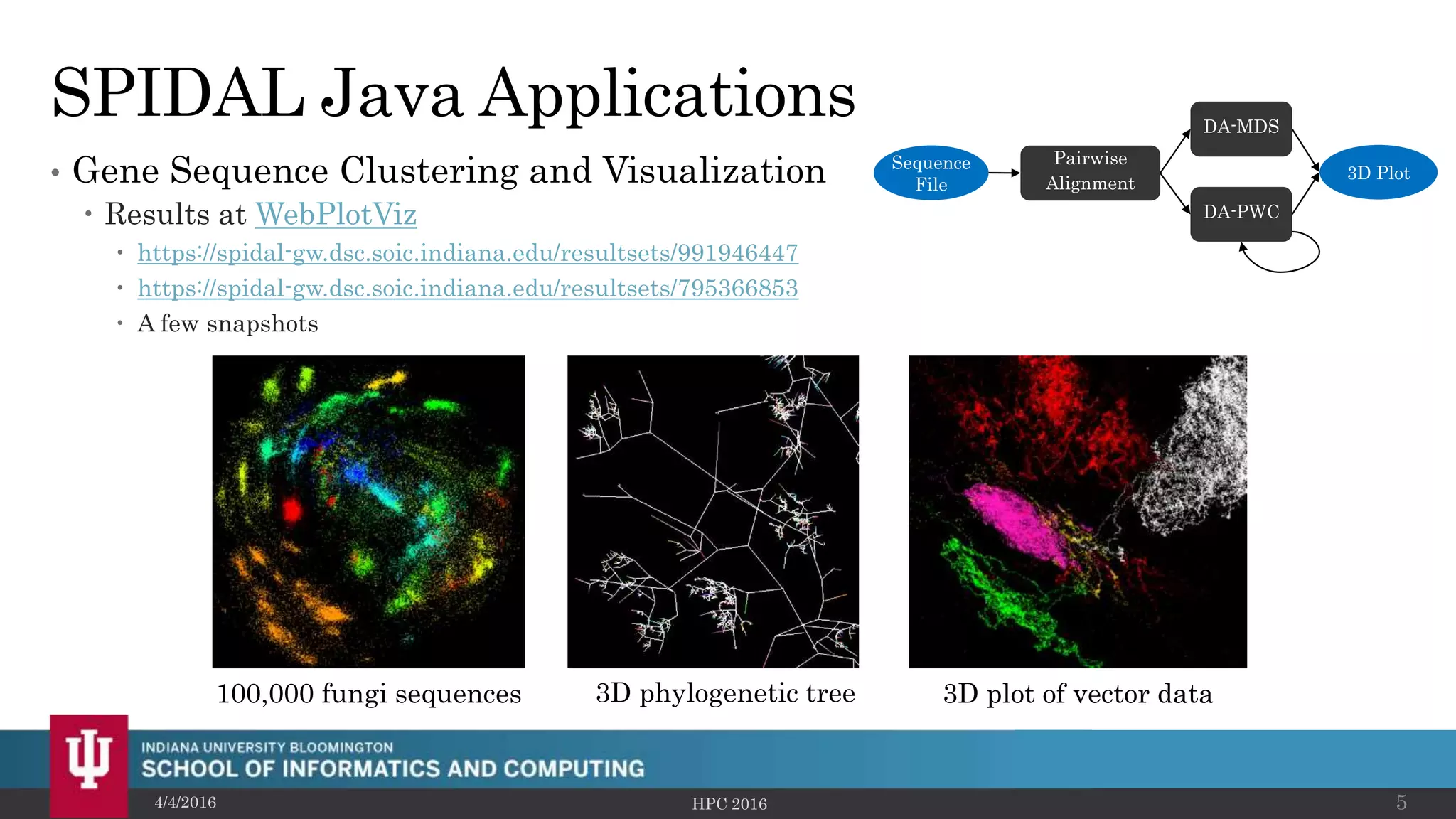 SPIDAL Java Applications

• Gene Sequence Clustering and Visualization
  • Results at WebPlotViz
    • https://spidal-gw.dsc.soic.indiana.edu/resultsets/991946447
    • https://spidal-gw.dsc.soic.indiana.edu/resultsets/795366853
    • A few snapshots

Sequence File

Pairwise Alignment

DA-MDS

DA-PWC

3D Plot

100,000 fungi sequences

3D phylogenetic tree

3D plot of vector data

INDIANA UNIVERSITY BLOOMINGTON
SCHOOL OF INFORMATICS AND COMPUTING

4/4/2016

HPC 2016

5